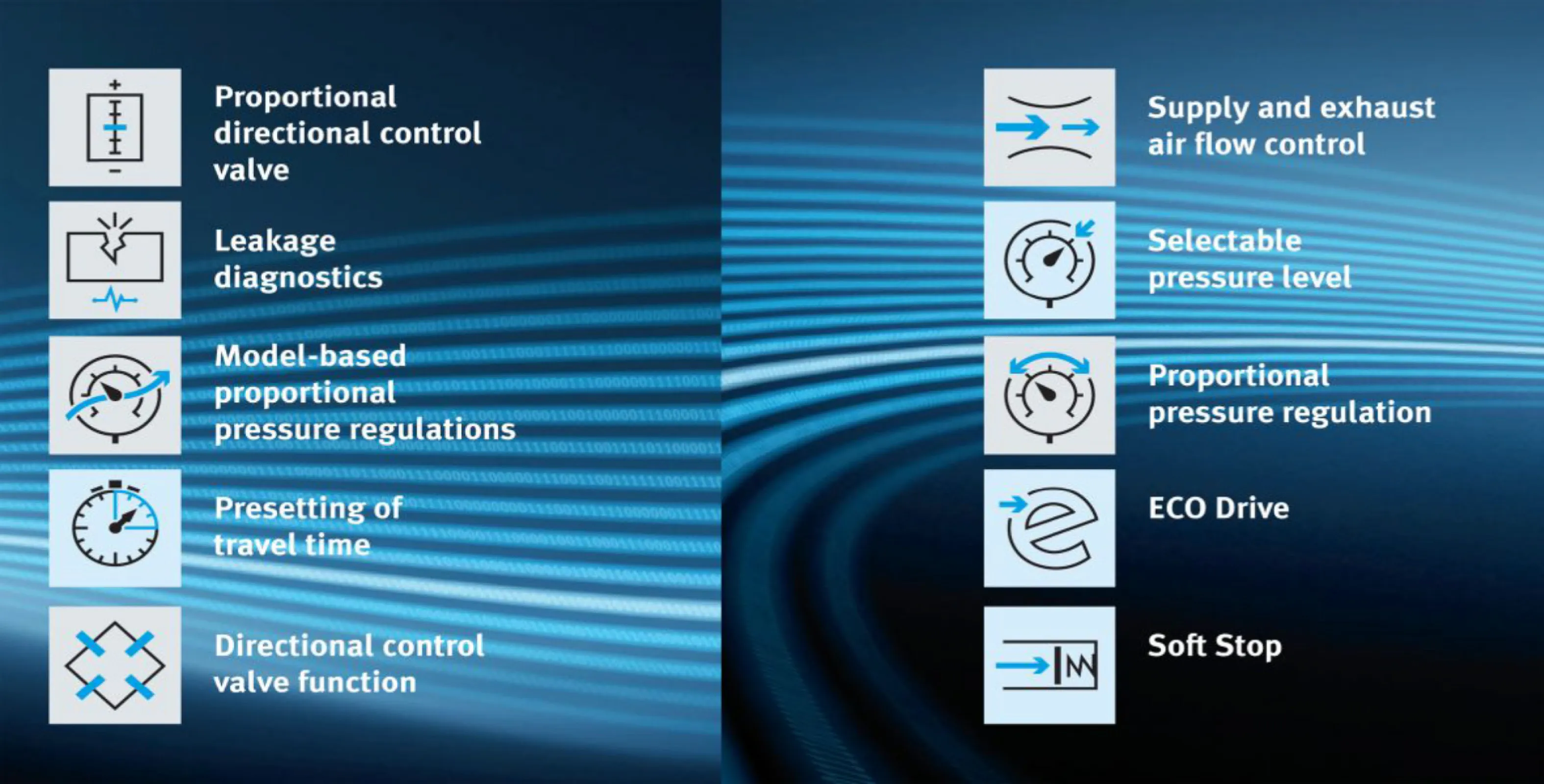 Proportional directional control valve

Leakage diagnostics

Model-based proportional pressure regulations

Presetting of travel time

Directional control valve function

Supply and exhaust air flow control

Selectable pressure level

Proportional pressure regulation

ECO Drive

Soft Stop